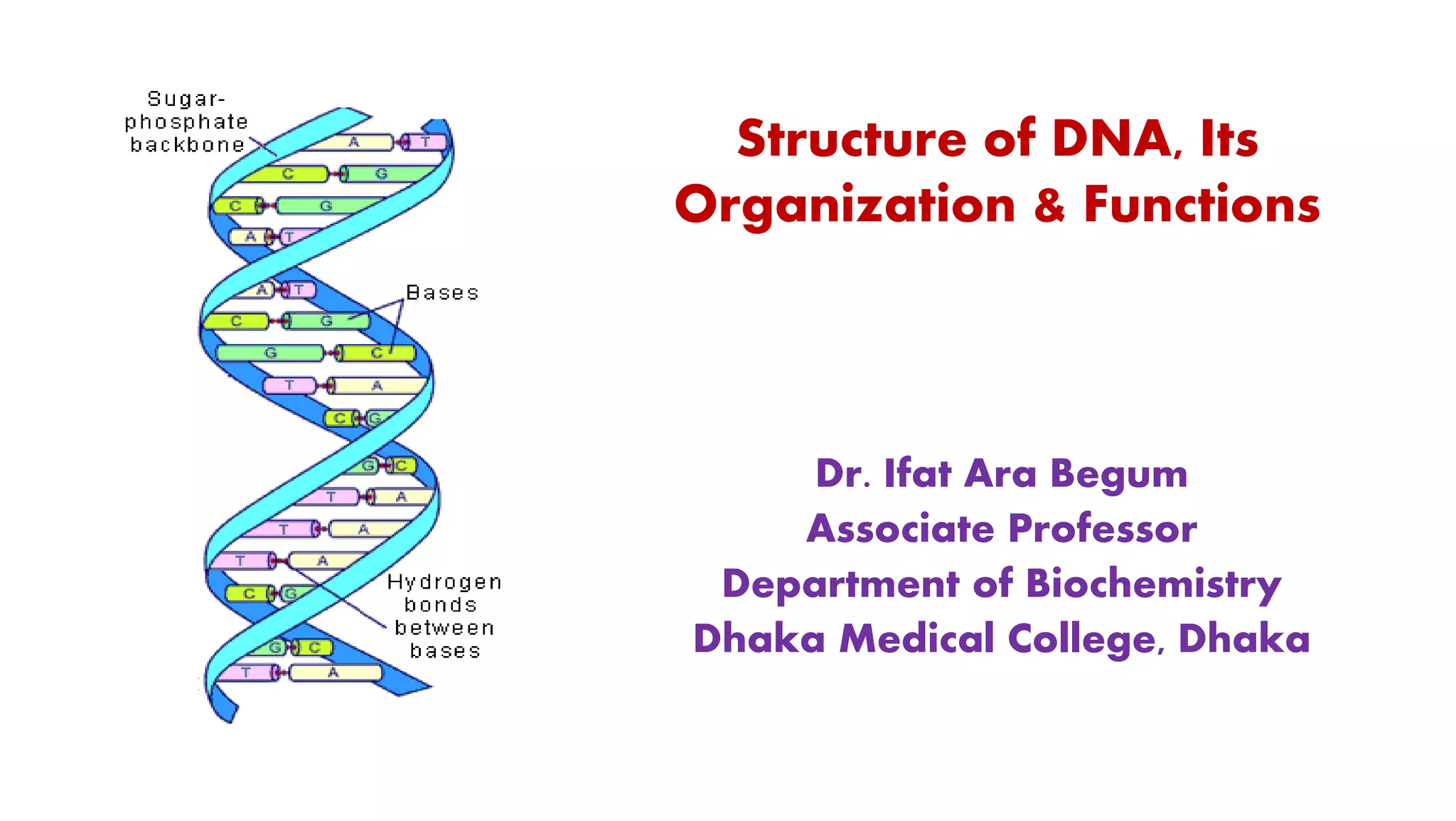 Sugar-phosphate backbone

A T
C G
C G
A T
A T
C G
G C
T A
C G
G C
T A
T A
T A
C G
G C
T A

Bases

Hydrogen bonds between bases

Structure of DNA, Its Organization & Functions

Dr. Ifat Ara Begum
Associate Professor
Department of Biochemistry
Dhaka Medical College, Dhaka